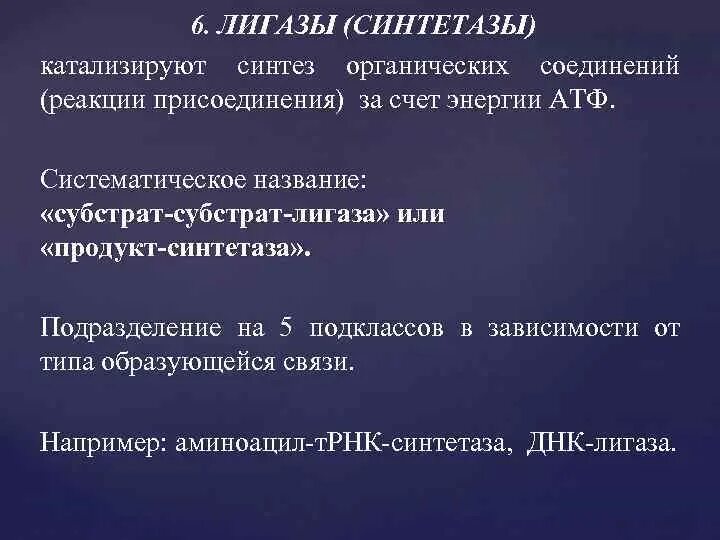 6. ЛИГАЗЫ (СИНТЕТАЗЫ)

катализируют синтез органических соединений (реакции присоединения) за счет энергии АТФ.

Систематическое название:
«субстрат-субстрат-лигаза» или «продукт-синтетаза».

Подразделение на 5 подклассов в зависимости от типа образующейся связи.

Например: аминоацил-тРНК-синтетаза, ДНК-лигаза.